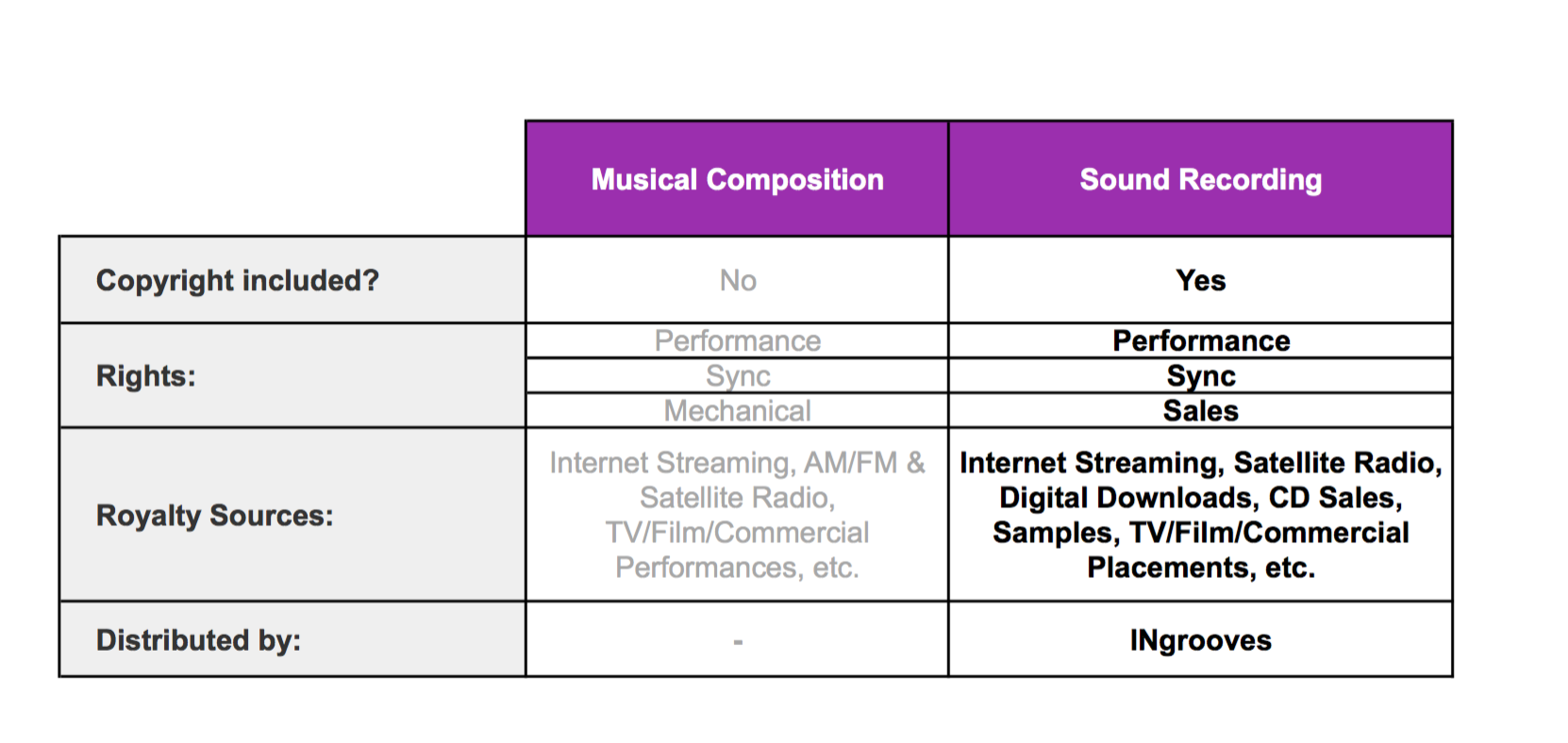 | | Musical Composition | Sound Recording |
|---|---|---|
| Copyright included? | No | Yes |
| Rights: | Performance | Performance |
| | Sync | Sync |
| | Mechanical | Sales |
| Royalty Sources: | Internet Streaming, AM/FM & Satellite Radio, TV/Film/Commercial Performances, etc. | Internet Streaming, Satellite Radio, Digital Downloads, CD Sales, Samples, TV/Film/Commercial Placements, etc. |
| Distributed by: | - | INgrooves |